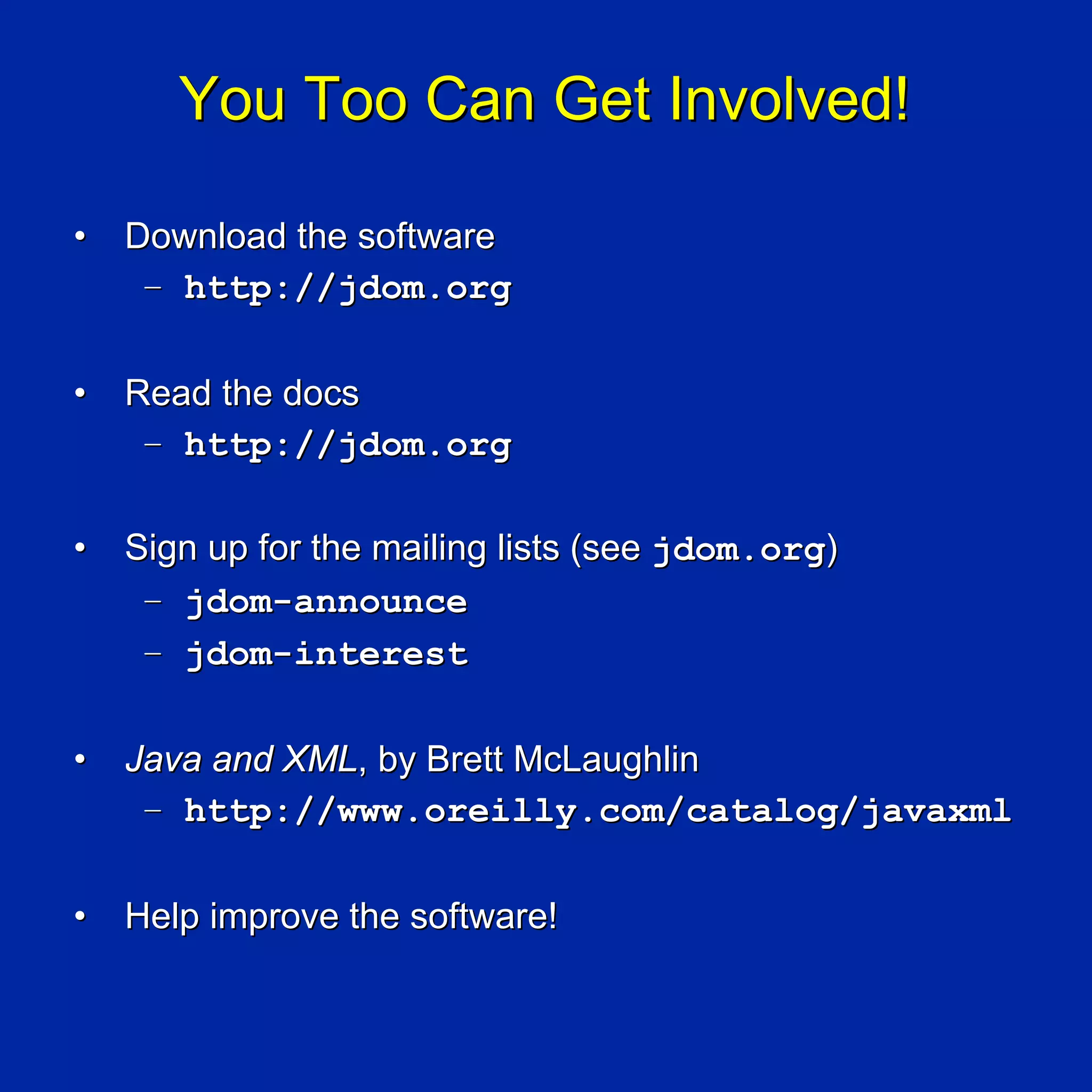 You Too Can Get Involved!

• Download the software
– http://jdom.org

• Read the docs
– http://jdom.org

• Sign up for the mailing lists (see jdom.org)
– jdom-announce
– jdom-interest

• Java and XML, by Brett McLaughlin
– http://www.oreilly.com/catalog/javaxml

• Help improve the software!